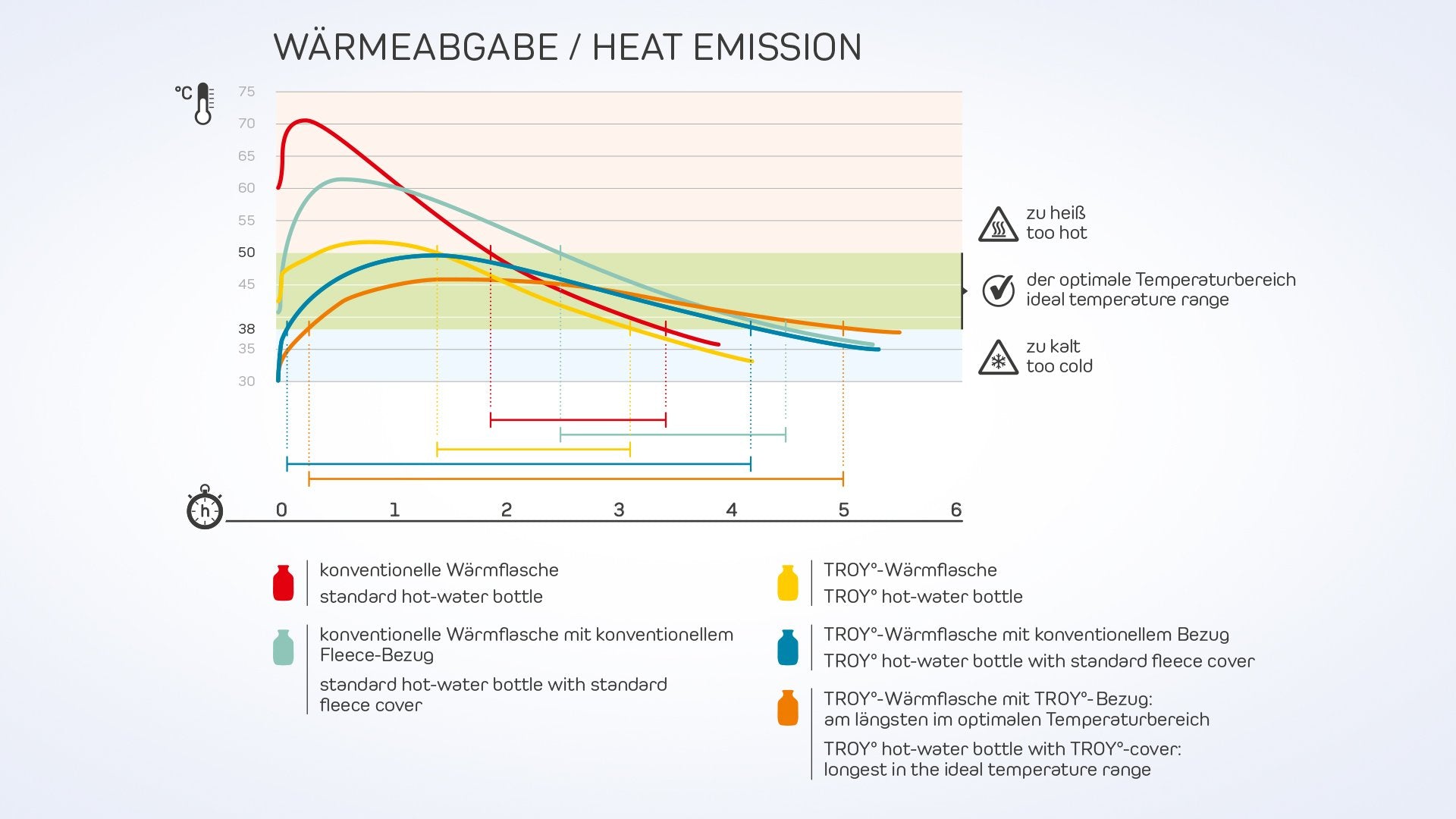 WÄRMEABGABE / HEAT EMISSION

°C

75
70
65
60
55
50
45
38
35
30

zu heiß
too hot

der optimale Temperaturbereich
ideal temperature range

zu kalt
too cold

h

0 1 2 3 4 5 6

konventionelle Wärmflasche
standard hot-water bottle

konventionelle Wärmflasche mit konventionellem Fleece-Bezug
standard hot-water bottle with standard fleece cover

TROY°-Wärmflasche
TROY° hot-water bottle

TROY°-Wärmflasche mit konventionellem Bezug
TROY° hot-water bottle with standard fleece cover

TROY°-Wärmflasche mit TROY°-Bezug: am längsten im optimalen Temperaturbereich
TROY° hot-water bottle with TROY°-cover: longest in the ideal temperature range